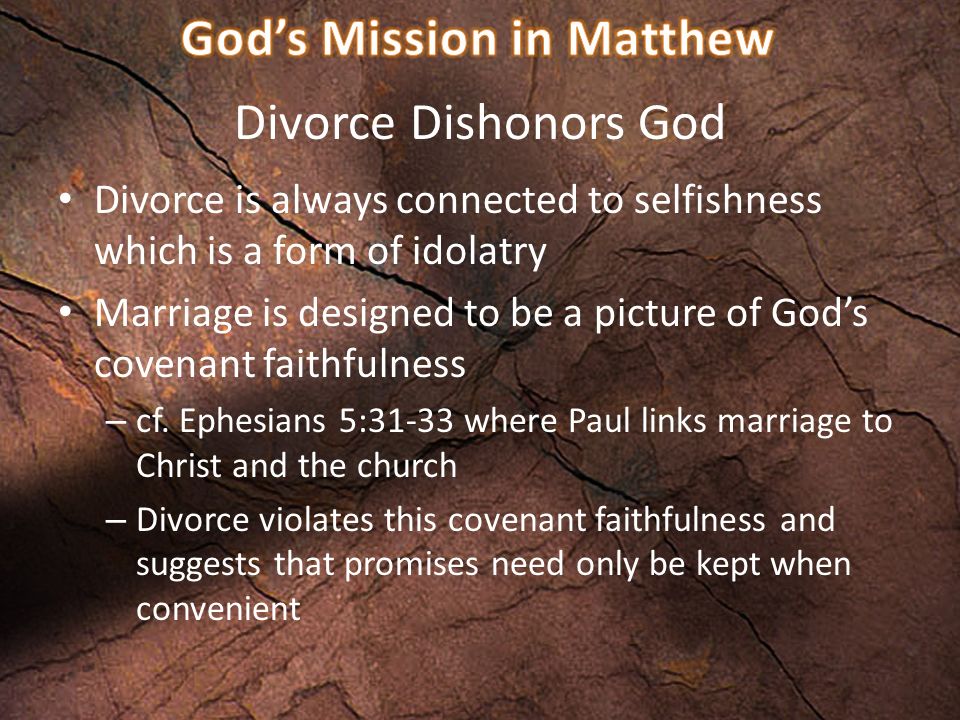 God's Mission in Matthew

Divorce Dishonors God

• Divorce is always connected to selfishness which is a form of idolatry
• Marriage is designed to be a picture of God's covenant faithfulness
– cf. Ephesians 5:31-33 where Paul links marriage to Christ and the church
– Divorce violates this covenant faithfulness and suggests that promises need only be kept when convenient